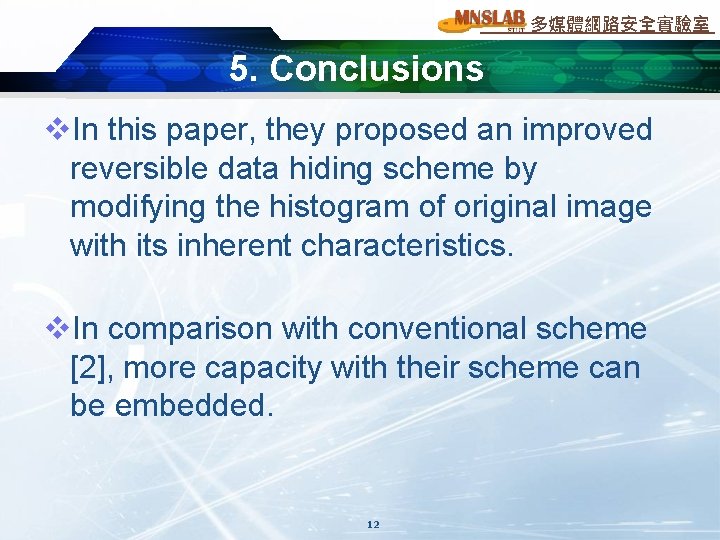 MNSLAB STUT 多媒體網路安全實驗室

5. Conclusions

❖In this paper, they proposed an improved reversible data hiding scheme by modifying the histogram of original image with its inherent characteristics.

❖In comparison with conventional scheme [2], more capacity with their scheme can be embedded.

12